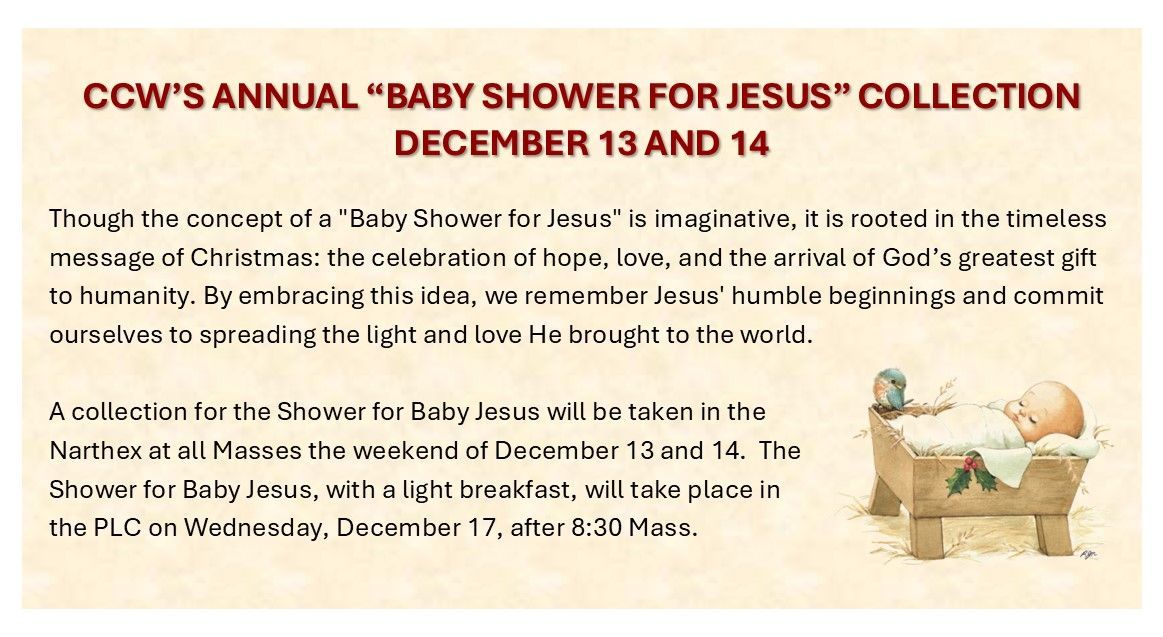 CCW'S ANNUAL "BABY SHOWER FOR JESUS" COLLECTION DECEMBER 13 AND 14

Though the concept of a "Baby Shower for Jesus" is imaginative, it is rooted in the timeless message of Christmas: the celebration of hope, love, and the arrival of God's greatest gift to humanity. By embracing this idea, we remember Jesus' humble beginnings and commit ourselves to spreading the light and love He brought to the world.

A collection for the Shower for Baby Jesus will be taken in the Narthex at all Masses the weekend of December 13 and 14. The Shower for Baby Jesus, with a light breakfast, will take place in the PLC on Wednesday, December 17, after 8:30 Mass.